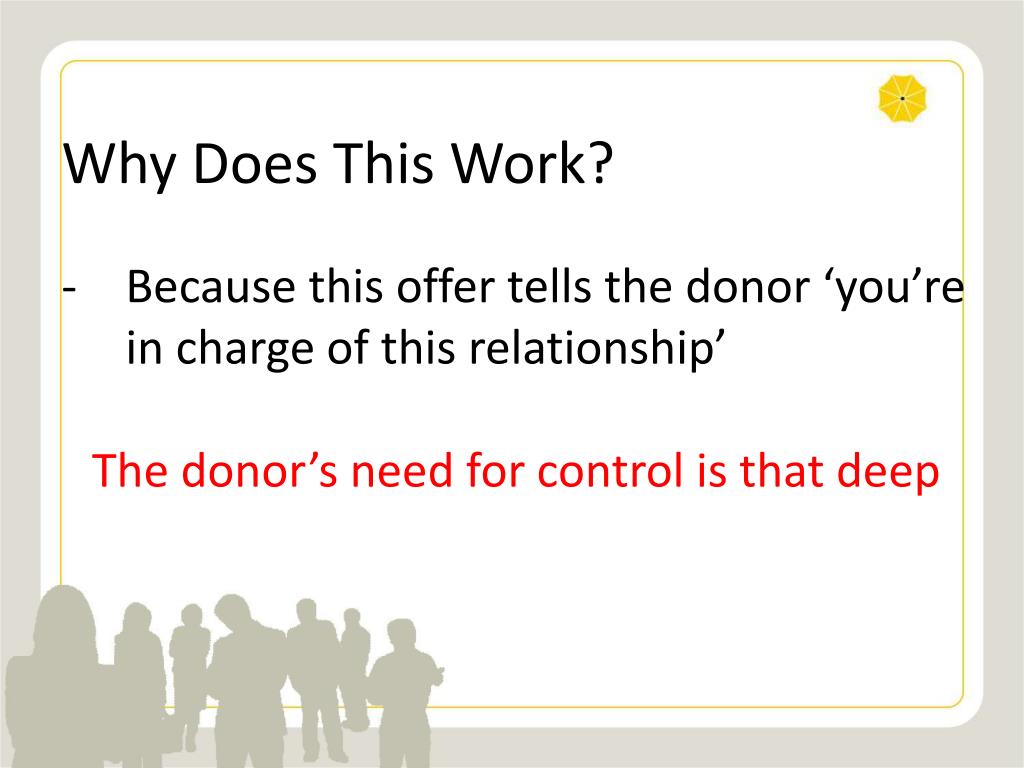 Why Does This Work?

- Because this offer tells the donor ‘you’re in charge of this relationship’

The donor’s need for control is that deep